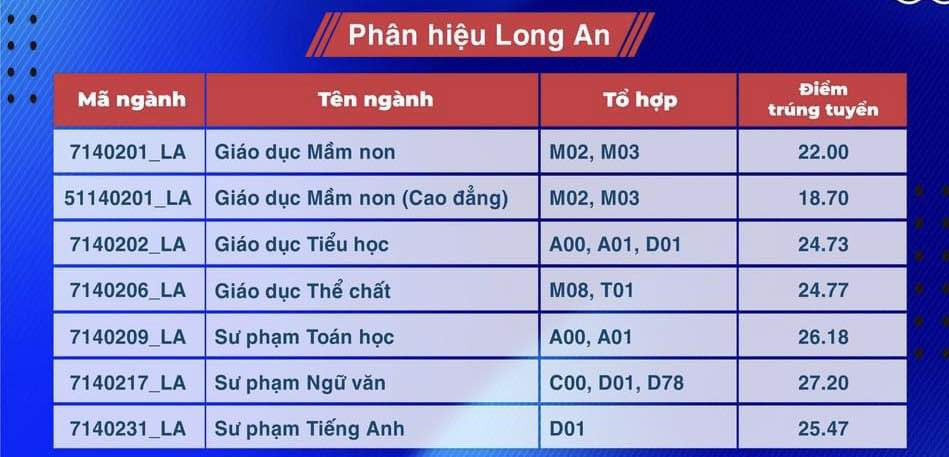 Phân hiệu Long An

| Mã ngành | Tên ngành | Tổ hợp | Điểm trúng tuyển |
|---|---|---|---|
| 7140201_LA | Giáo dục Mầm non | M02, M03 | 22.00 |
| 51140201_LA | Giáo dục Mầm non (Cao đẳng) | M02, M03 | 18.70 |
| 7140202_LA | Giáo dục Tiểu học | A00, A01, D01 | 24.73 |
| 7140206_LA | Giáo dục Thể chất | M08, T01 | 24.77 |
| 7140209_LA | Sư phạm Toán học | A00, A01 | 26.18 |
| 7140217_LA | Sư phạm Ngữ văn | C00, D01, D78 | 27.20 |
| 7140231_LA | Sư phạm Tiếng Anh | D01 | 25.47 |